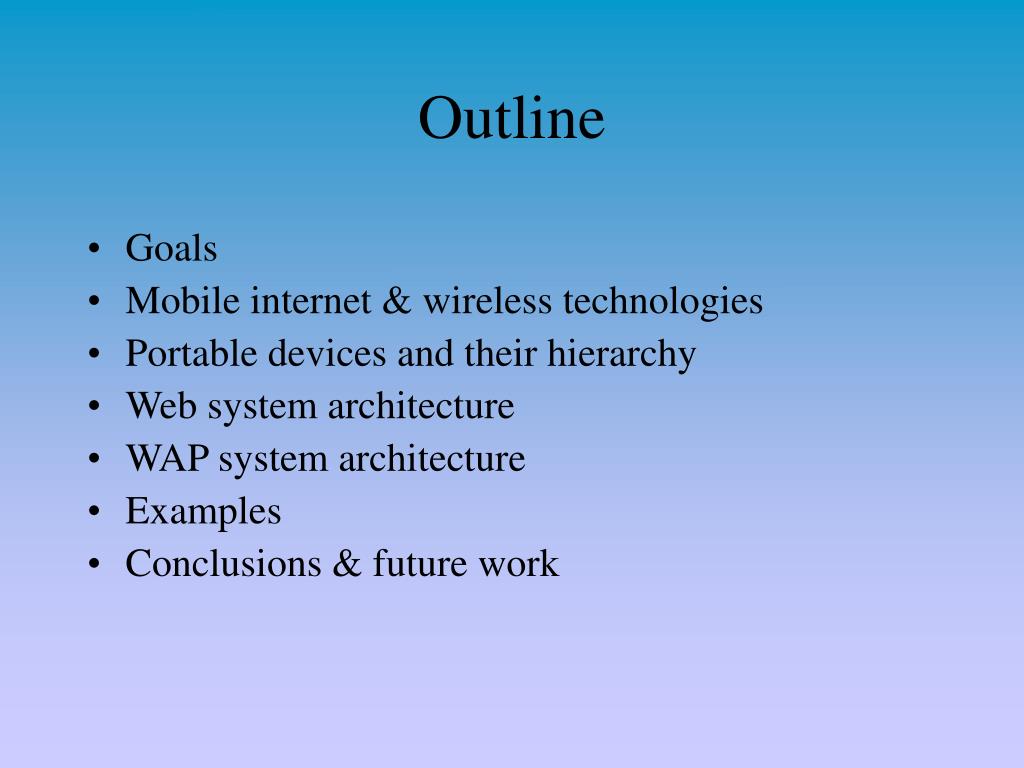 Outline

• Goals
• Mobile internet & wireless technologies
• Portable devices and their hierarchy
• Web system architecture
• WAP system architecture
• Examples
• Conclusions & future work